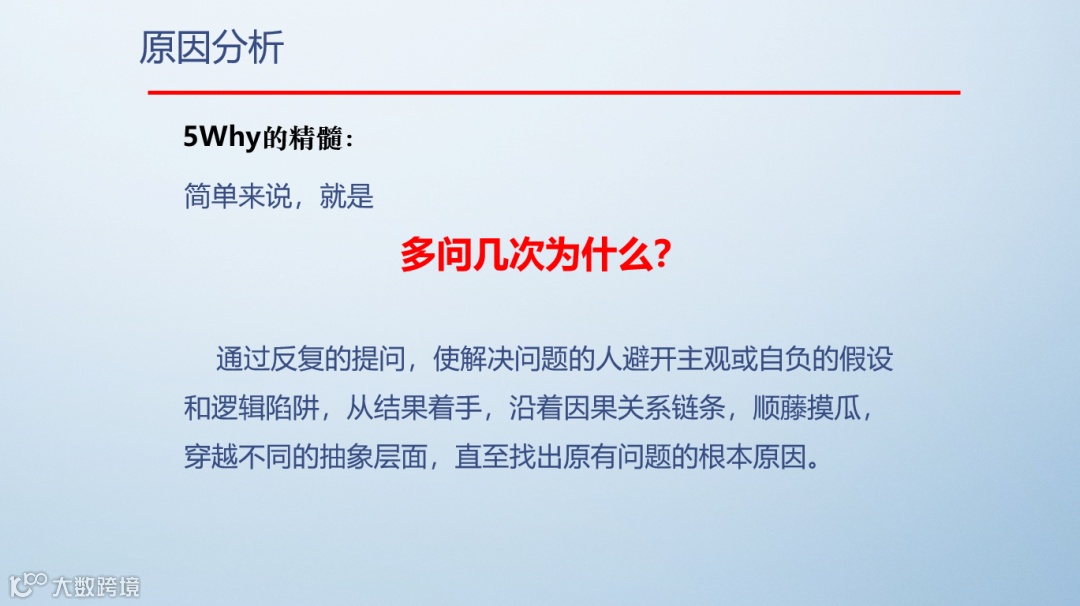 原因分析

5Why的精髓：

简单来说，就是

多问几次为什么?

通过反复的提问，使解决问题的人避开主观或自负的假设和逻辑陷阱，从结果着手，沿着因果关系链条，顺藤摸瓜，穿越不同的抽象层面，直至找出原有问题的根本原因。

大数跨境